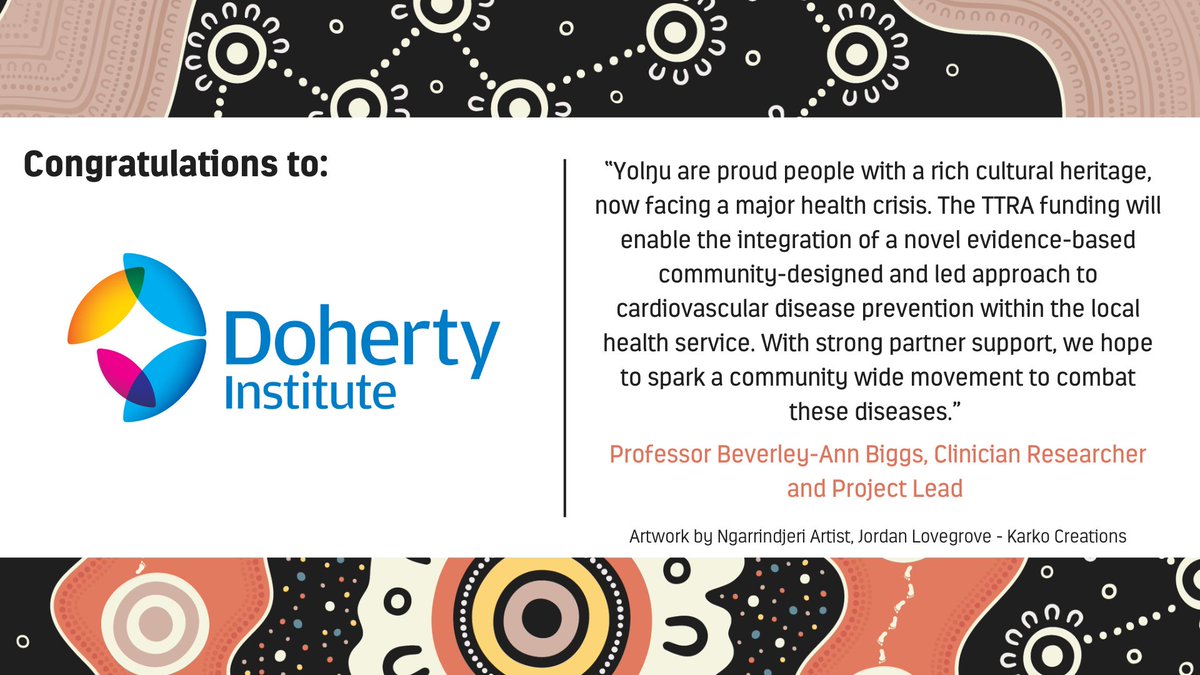 Congratulations to:

Doherty Institute

“Yolŋu are proud people with a rich cultural heritage, now facing a major health crisis. The TTRA funding will enable the integration of a novel evidence-based community-designed and led approach to cardiovascular disease prevention within the local health service. With strong partner support, we hope to spark a community wide movement to combat these diseases.”

Professor Beverley-Ann Biggs, Clinician Researcher and Project Lead

Artwork by Ngarrindjeri Artist, Jordan Lovegrove - Karko Creations